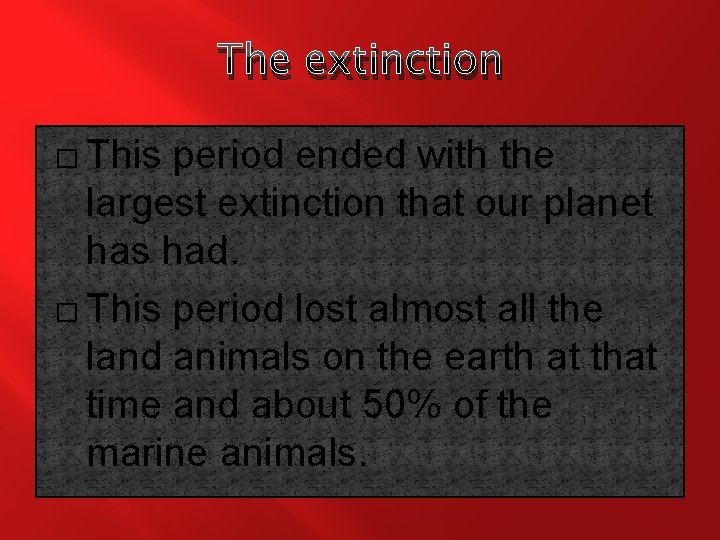 The extinction

□ This period ended with the largest extinction that our planet has had.

□ This period lost almost all the land animals on the earth at that time and about 50% of the marine animals.